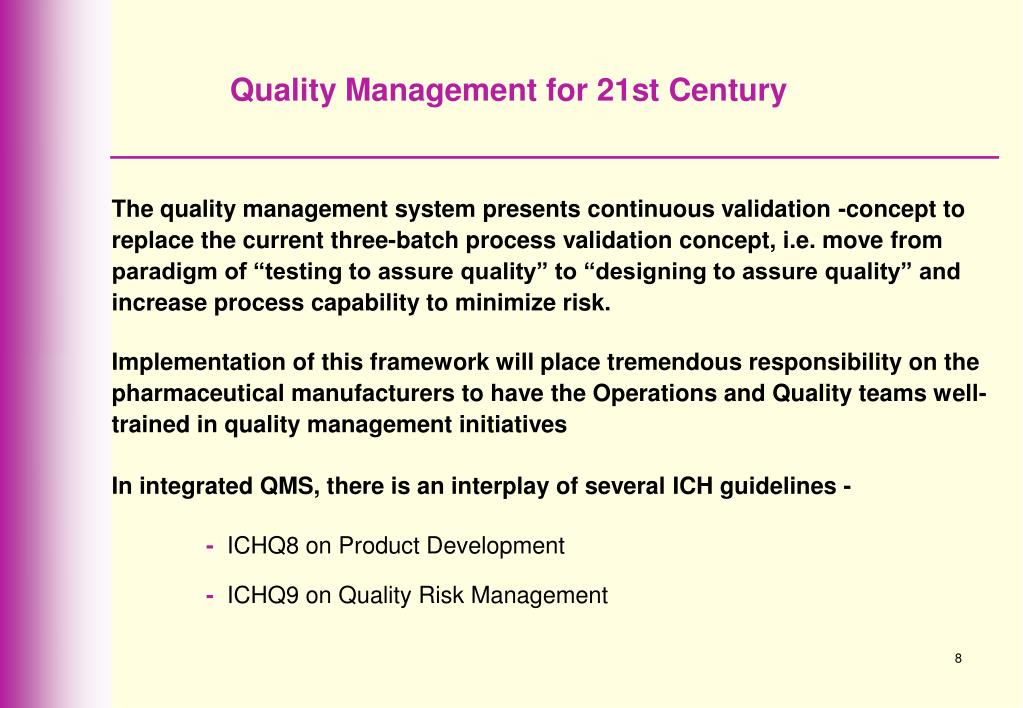 Quality Management for 21st Century

The quality management system presents continuous validation -concept to replace the current three-batch process validation concept, i.e. move from paradigm of “testing to assure quality” to “designing to assure quality” and increase process capability to minimize risk.

Implementation of this framework will place tremendous responsibility on the pharmaceutical manufacturers to have the Operations and Quality teams well-trained in quality management initiatives

In integrated QMS, there is an interplay of several ICH guidelines -

- ICHQ8 on Product Development

- ICHQ9 on Quality Risk Management

8